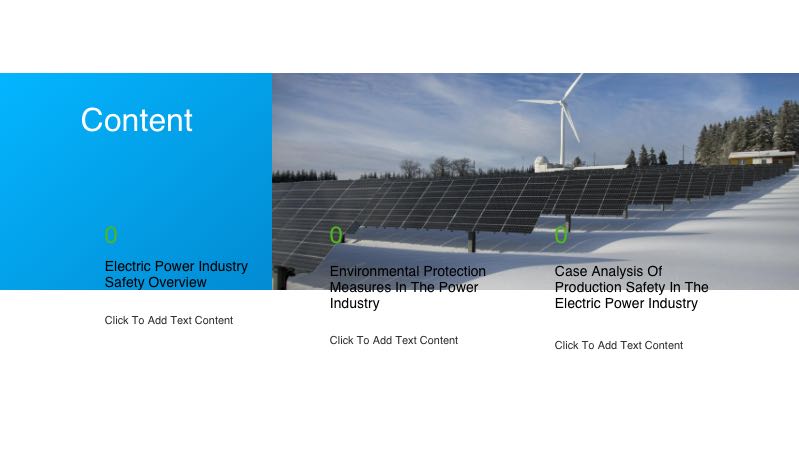 Content

0

Electric Power Industry Safety Overview

Click To Add Text Content

0

Environmental Protection Measures In The Power Industry

Click To Add Text Content

0

Case Analysis Of Production Safety In The Electric Power Industry

Click To Add Text Content